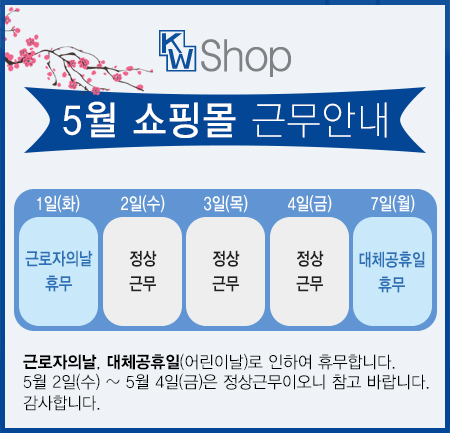 KW Shop

5월 쇼핑몰 근무안내

1일(화)
근로자의날
휴무

2일(수)
정상
근무

3일(목)
정상
근무

4일(금)
정상
근무

7일(월)
대체공휴일
휴무

근로자의날, 대체공휴일(어린이날)로 인하여 휴무합니다. 5월 2일(수) ~ 5월 4일(금)은 정상근무이오니 참고 바랍니다. 감사합니다.